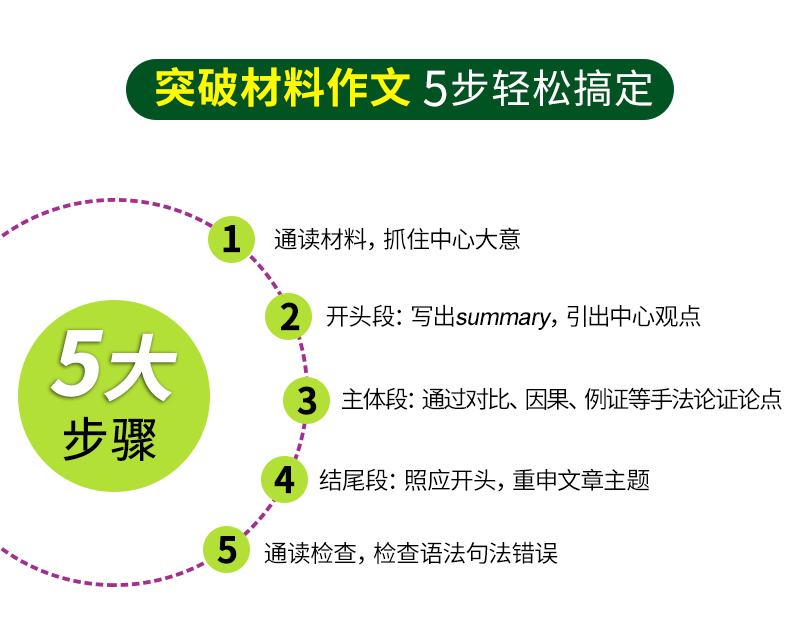 突破材料作文 5步轻松搞定

5大
步骤

1 通读材料，抓住中心大意

2 开头段：写出summary，引出中心观点

3 主体段：通过对比、因果、例证等手法论证论点

4 结尾段：照应开头，重申文章主题

5 通读检查，检查语法句法错误